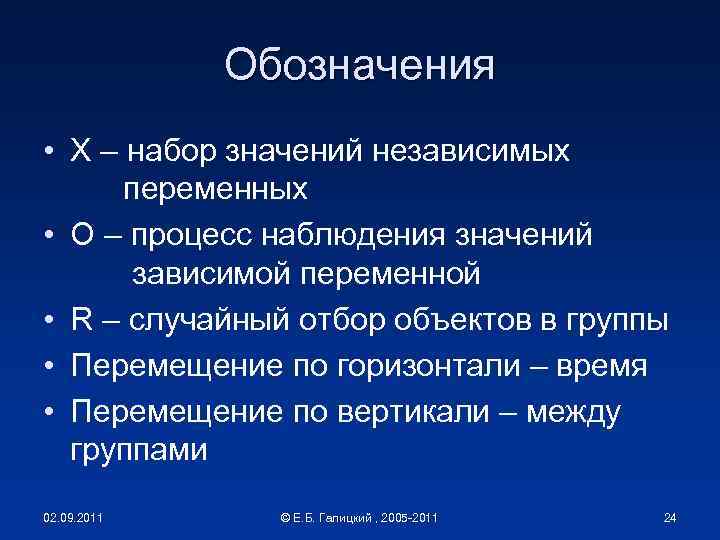 Обозначения

• X – набор значений независимых переменных
• O – процесс наблюдения значений зависимой переменной
• R – случайный отбор объектов в группы
• Перемещение по горизонтали – время
• Перемещение по вертикали – между группами

02.09.2011

© Е.Б. Галицкий , 2005-2011

24